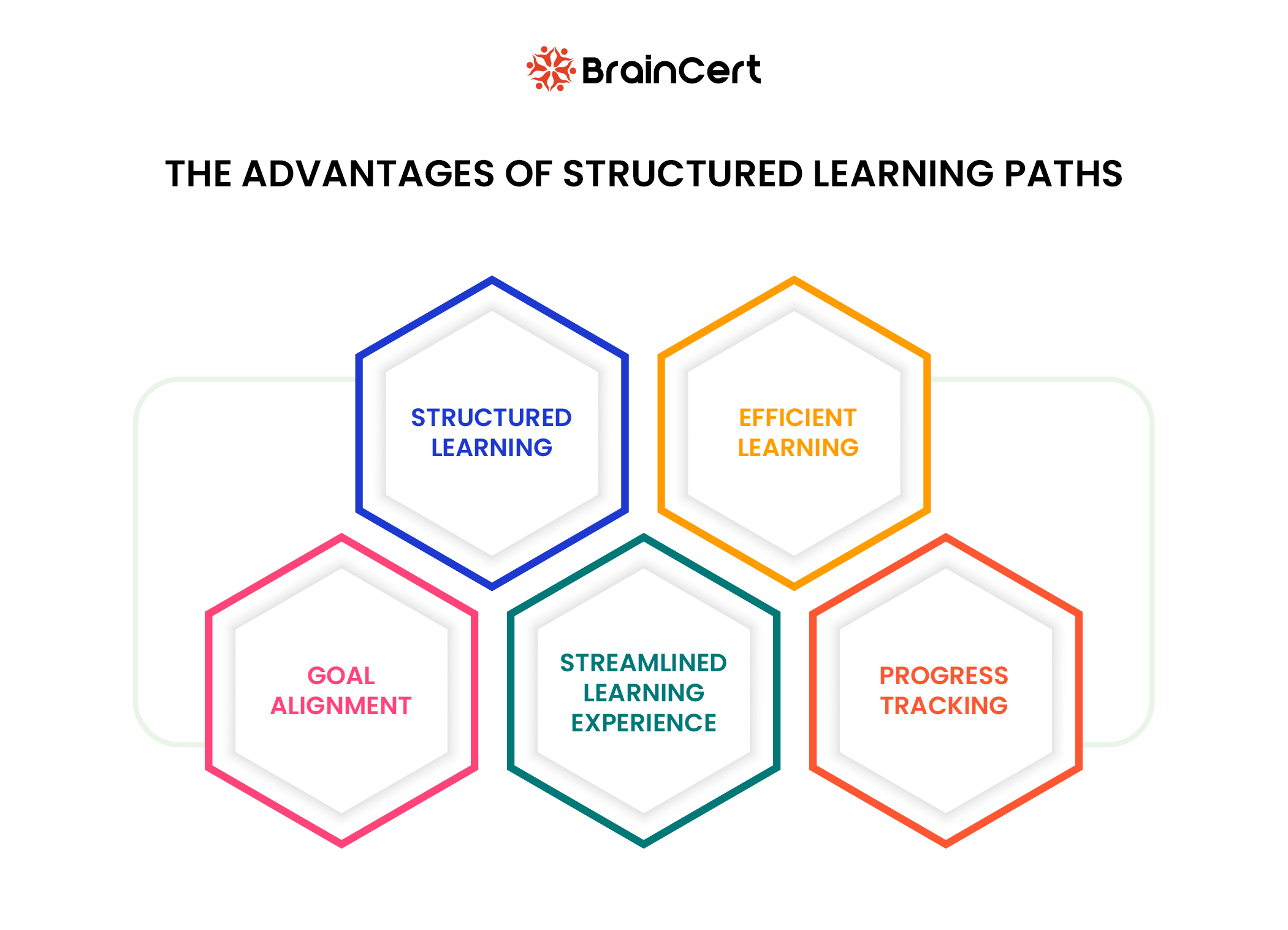 BrainCert

THE ADVANTAGES OF STRUCTURED LEARNING PATHS

STRUCTURED LEARNING

EFFICIENT LEARNING

GOAL ALIGNMENT

STREAMLINED LEARNING EXPERIENCE

PROGRESS TRACKING